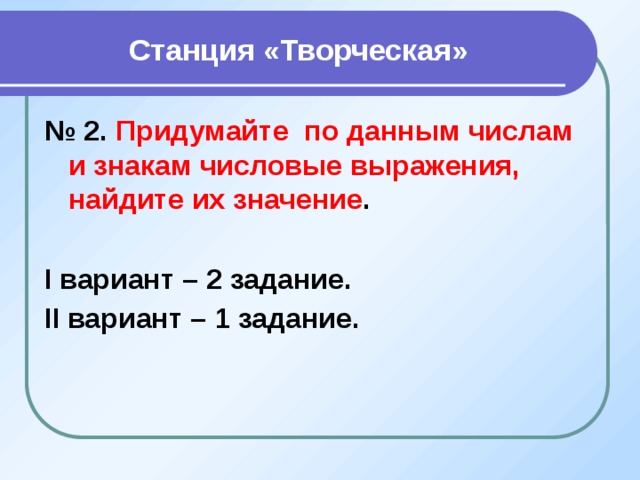 Станция «Творческая»

№ 2. Придумайте по данным числам и знакам числовые выражения, найдите их значение.

I вариант – 2 задание.
II вариант – 1 задание.